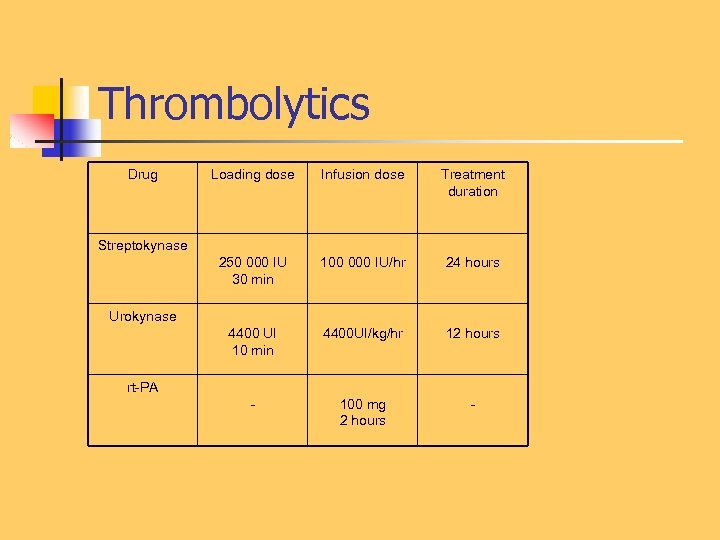 Thrombolytics

| Drug | Loading dose | Infusion dose | Treatment duration |
|---|---|---|---|
| Streptokynase | 250 000 IU 30 min | 100 000 IU/hr | 24 hours |
| Urokynase | 4400 UI 10 min | 4400UI/kg/hr | 12 hours |
| rt-PA | - | 100 mg 2 hours | - |